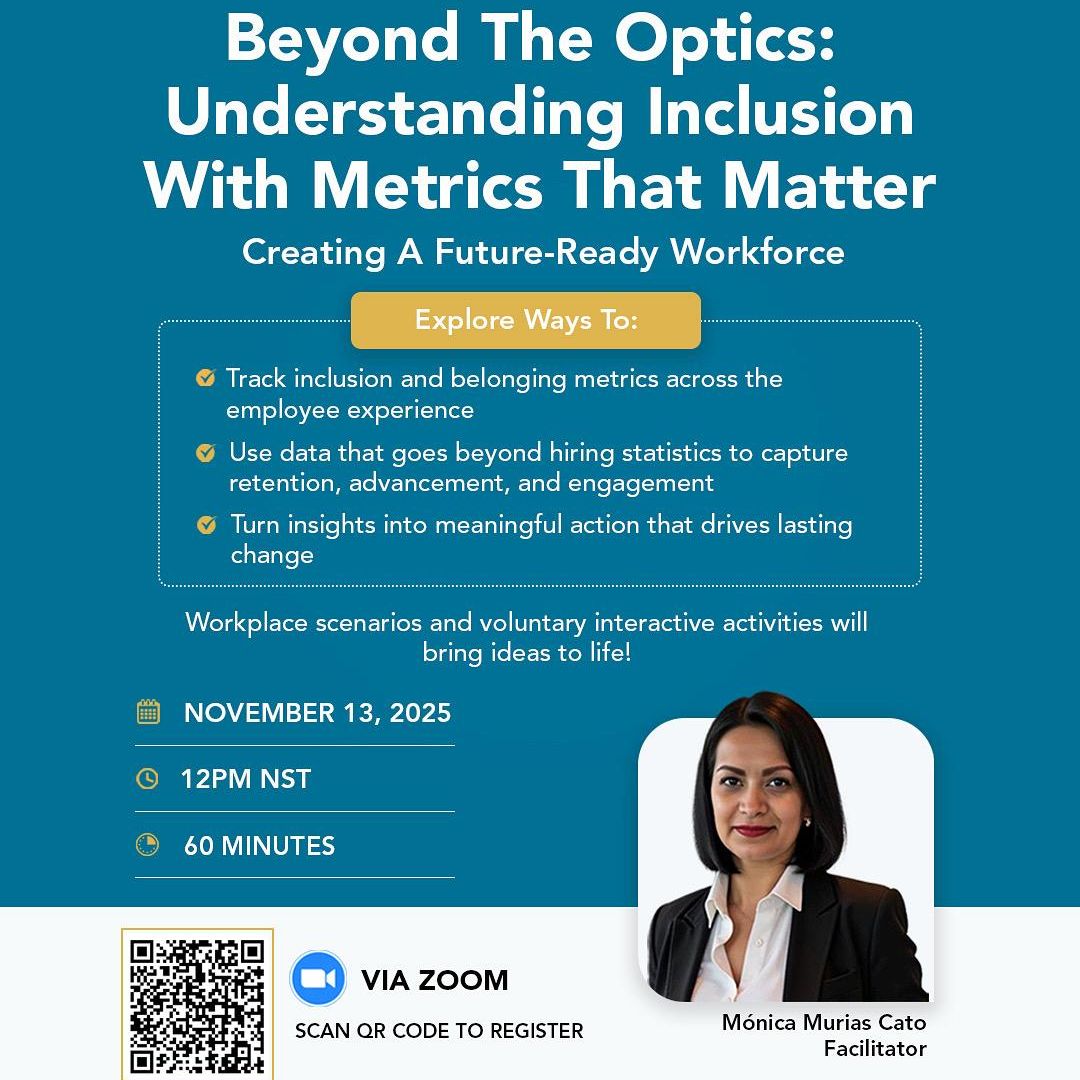 Beyond The Optics: Understanding Inclusion With Metrics That Matter

Creating A Future-Ready Workforce

Explore Ways To:

Track inclusion and belonging metrics across the employee experience

Use data that goes beyond hiring statistics to capture retention, advancement, and engagement

Turn insights into meaningful action that drives lasting change

Workplace scenarios and voluntary interactive activities will bring ideas to life!

NOVEMBER 13, 2025

12PM NST

60 MINUTES

VIA ZOOM

SCAN QR CODE TO REGISTER

Mónica Murias Cato
Facilitator